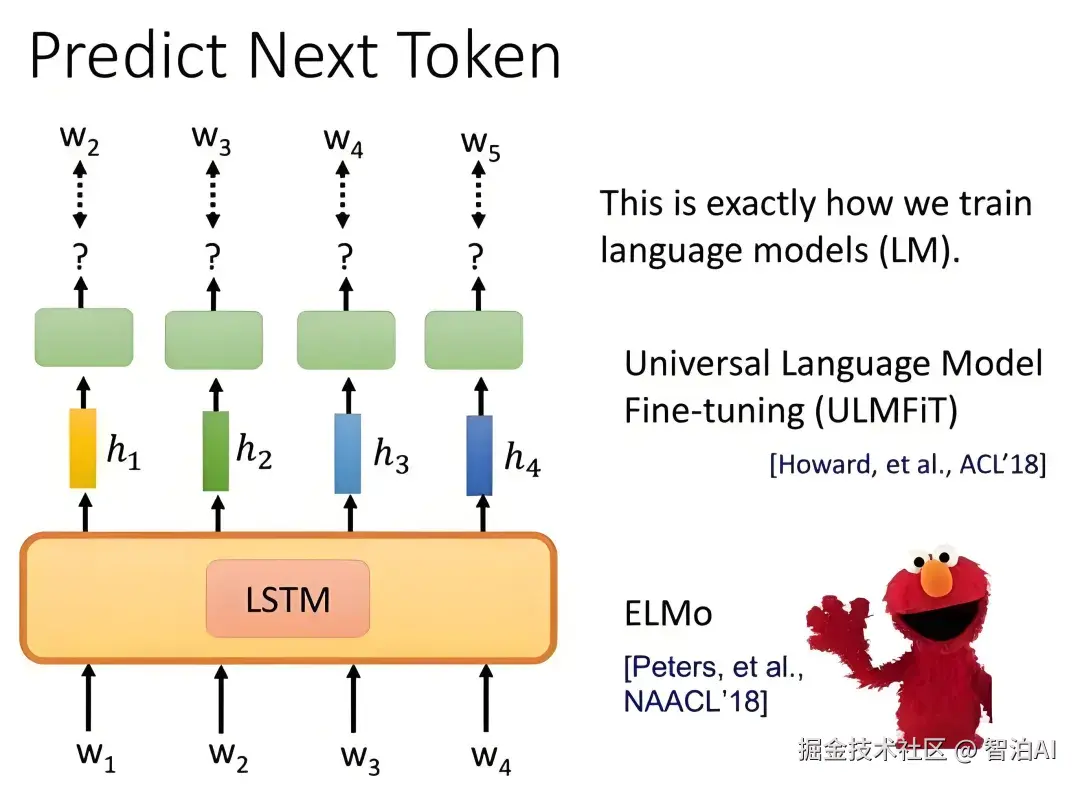 Predict Next Token

$w_2$ $w_3$ $w_4$ $w_5$

? ? ? ?

$h_1$ $h_2$ $h_3$ $h_4$

LSTM

$w_1$ $w_2$ $w_3$ $w_4$

This is exactly how we train language models (LM).

Universal Language Model Fine-tuning (ULMFiT)

[Howard, et al., ACL'18]

ELMo

[Peters, et al., NAACL'18]

掘金技术社区 @ 智泊AI